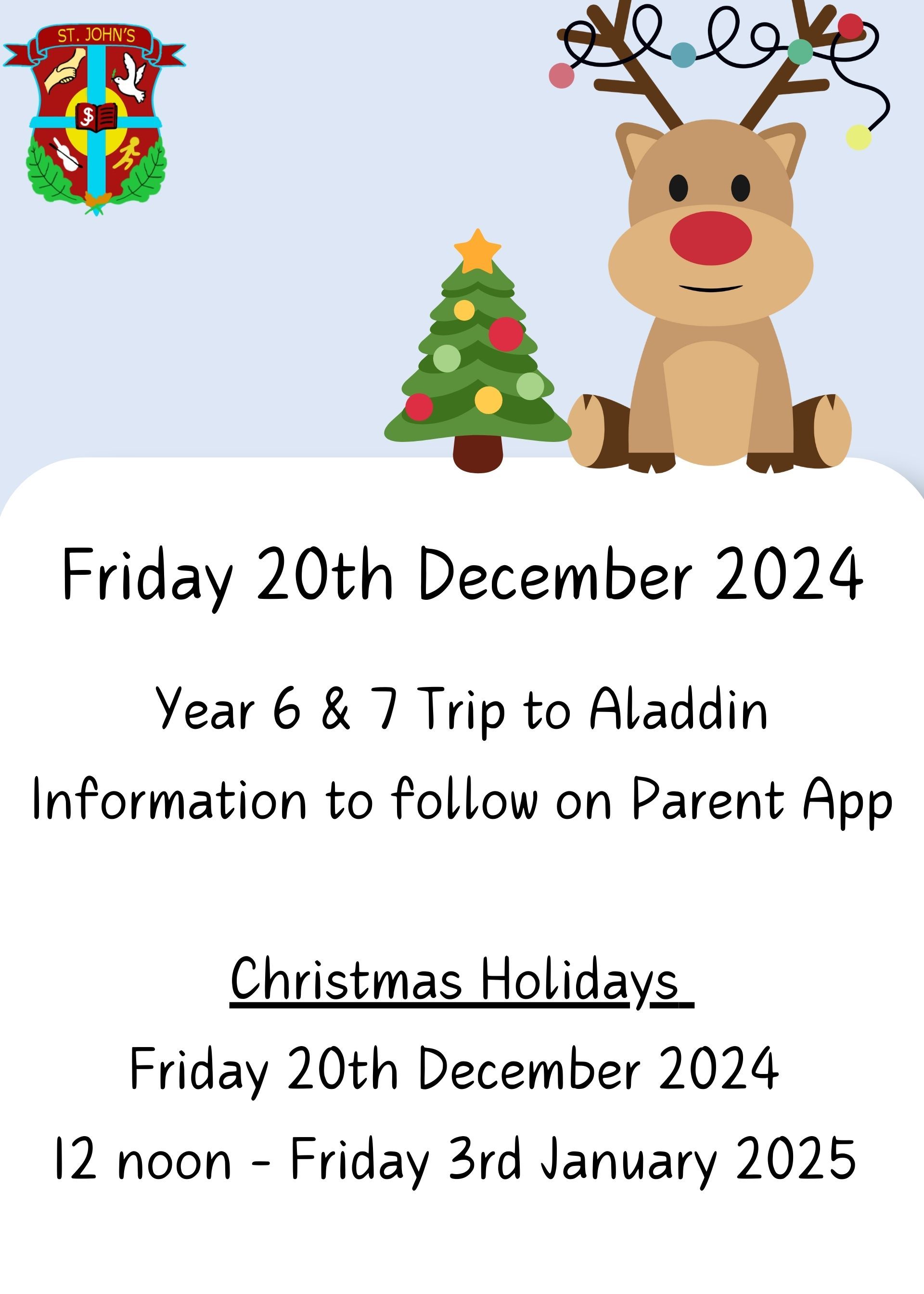 ST. JOHN'S

Friday 20th December 2024

Year 6 & 7 Trip to Aladdin

Information to follow on Parent App

Christmas Holidays

Friday 20th December 2024

12 noon - Friday 3rd January 2025